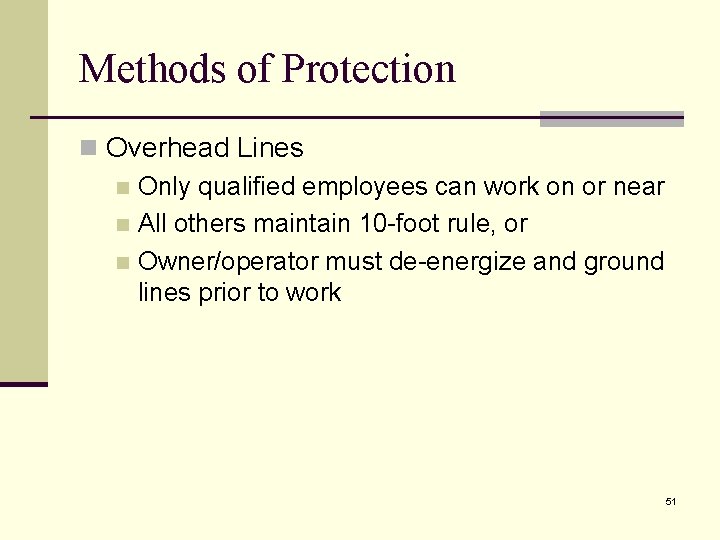 Methods of Protection

Overhead Lines

Only qualified employees can work on or near

All others maintain 10-foot rule, or

Owner/operator must de-energize and ground lines prior to work

51